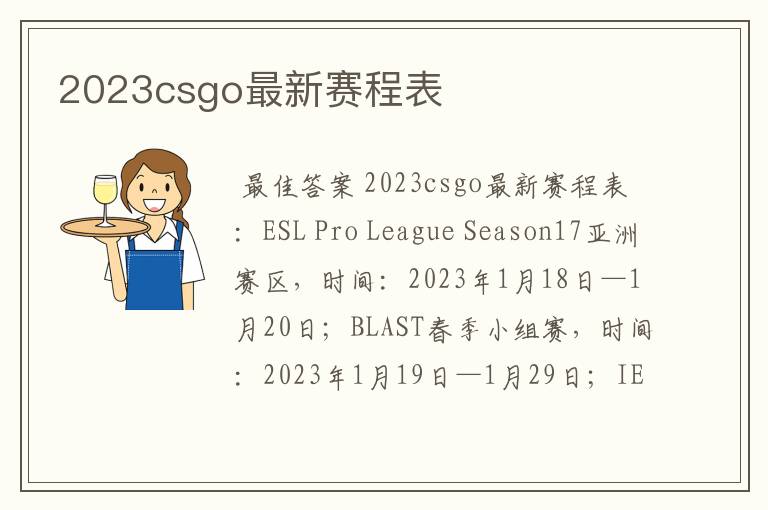 2023csgo最新赛程表

最佳答案 2023csgo最新赛程表：ESL Pro League Season17亚洲赛区，时间：2023年1月18日—1月20日；BLAST春季小组赛，时间：2023年1月19日—1月29日；IE